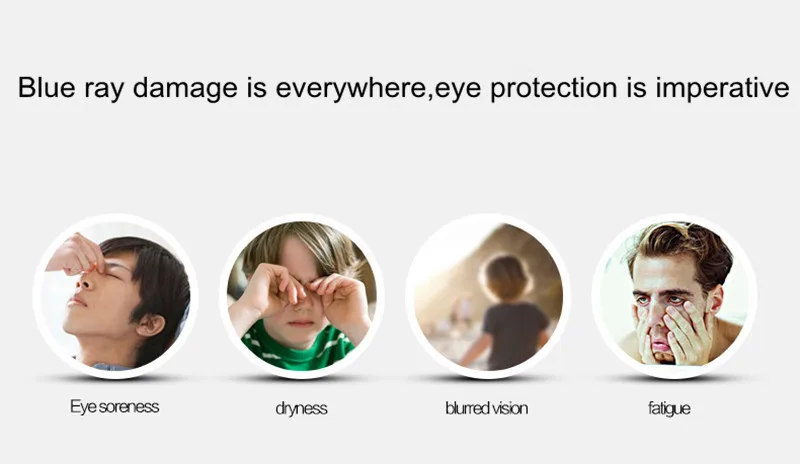 Blue ray damage is everywhere,eye protection is imperative

Eye soreness

dryness

blurred vision

fatigue